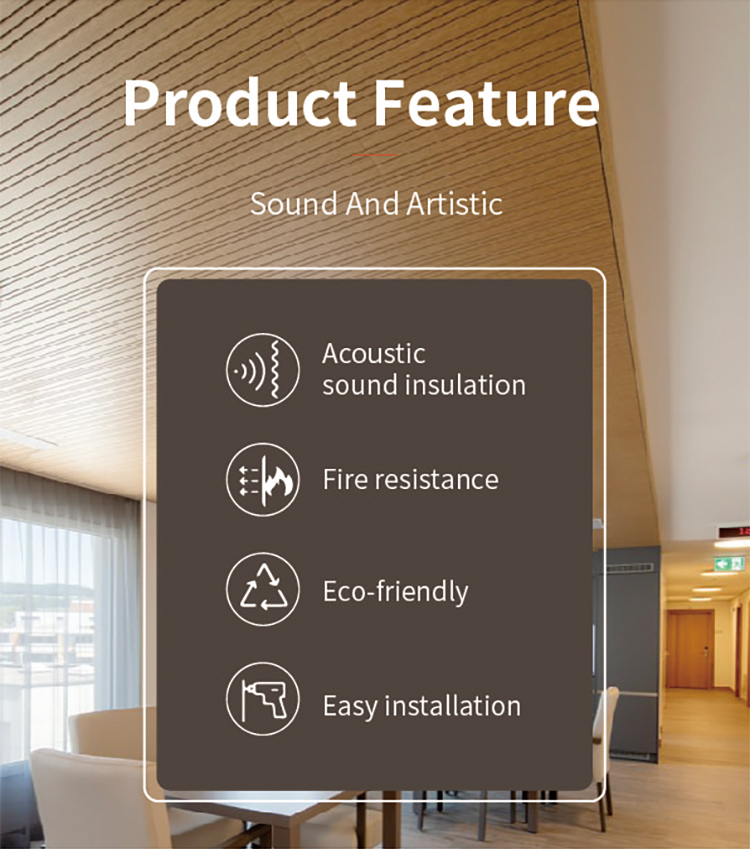 Product Feature

Sound And Artistic

Acoustic sound insulation

Fire resistance

Eco-friendly

Easy installation